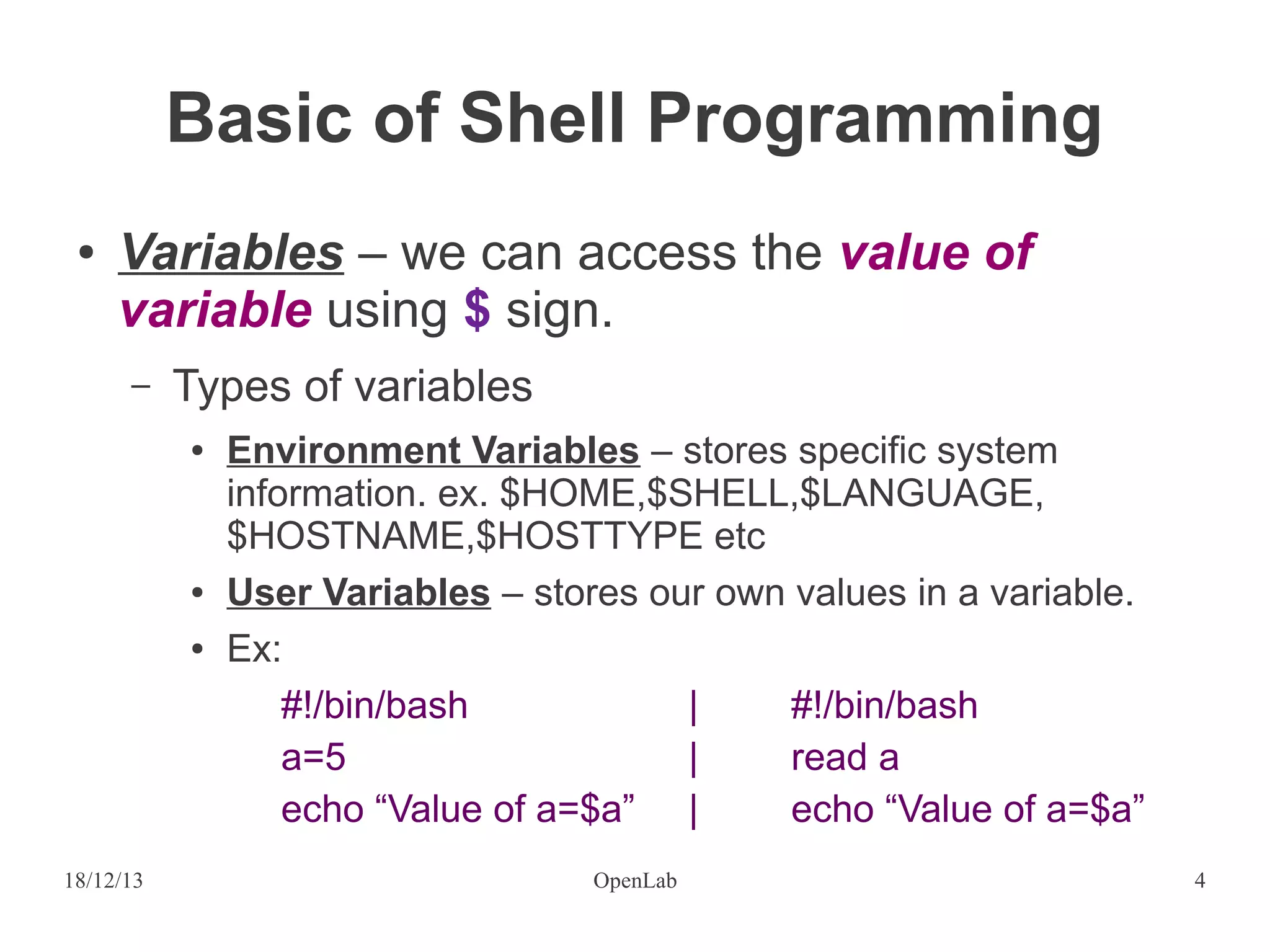 Basic of Shell Programming

• Variables – we can access the value of variable using \$ sign.

– Types of variables

• Environment Variables – stores specific system information. ex. \$HOME,\$SHELL,\$LANGUAGE, \$HOSTNAME,\$HOSTTYPE etc

• User Variables – stores our own values in a variable.

• Ex:

#!/bin/bash | #!/bin/bash
a=5 | read a
echo “Value of a=\$a” | echo “Value of a=\$a”

18/12/13 OpenLab 4